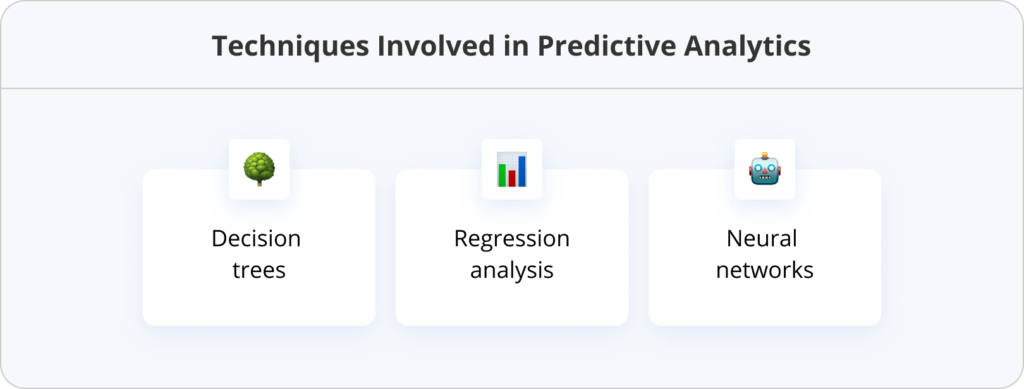 Techniques Involved in Predictive Analytics

Decision trees

Regression analysis

Neural networks